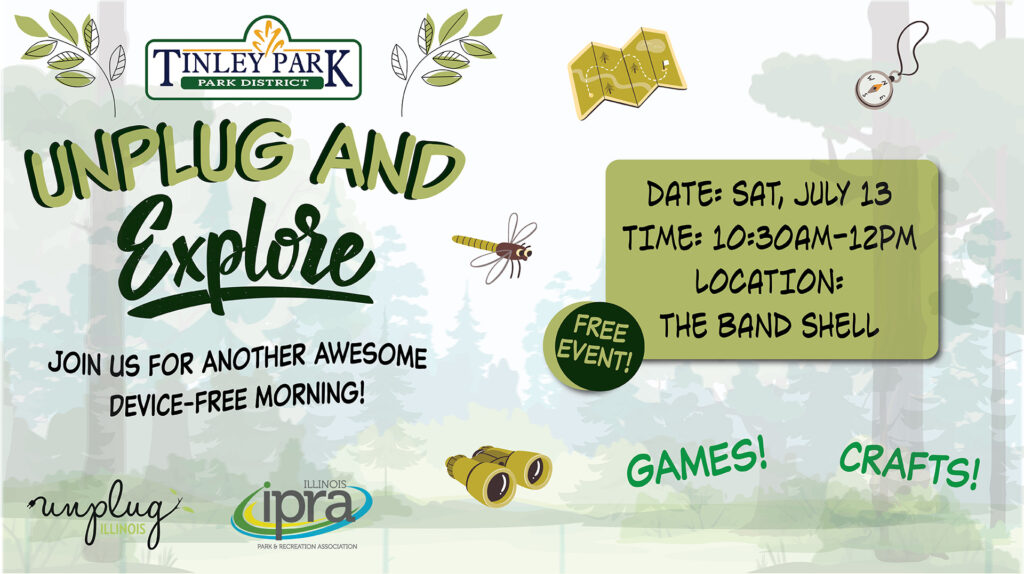 TINLEY PARK
PARK DISTRICT

UNPLUG AND
Explore

JOIN US FOR ANOTHER AWESOME DEVICE-FREE MORNING!

DATE: SAT, JULY 13
TIME: 10:30AM-12PM
LOCATION:
THE BAND SHELL

FREE EVENT!

GAMES!

CRAFTS!

unplug ILLINOIS

ILLINOIS ipra
PARK & RECREATION ASSOCIATION